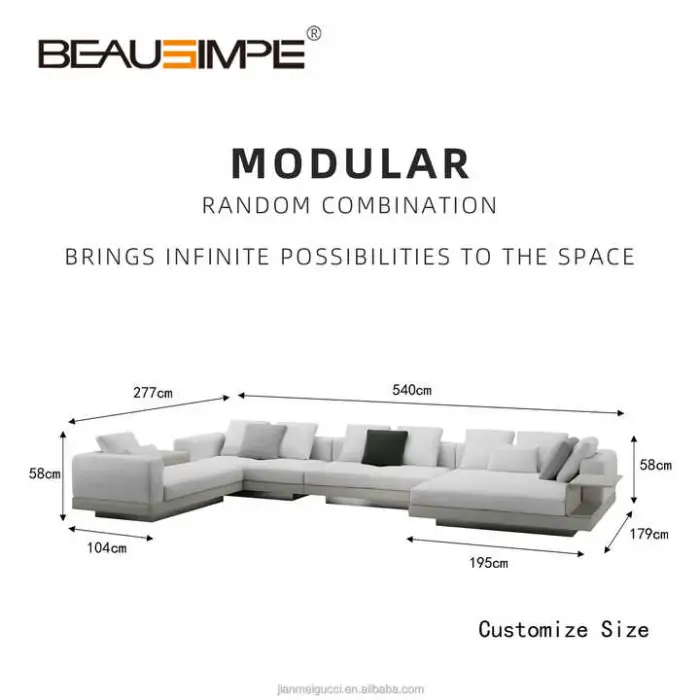 BEAUSIMPE®

MODULAR

RANDOM COMBINATION

BRINGS INFINITE POSSIBILITIES TO THE SPACE

277cm

540cm

58cm

58cm

104cm

179cm

195cm

Customize Size

jianmeigucci.en.alibaba.com